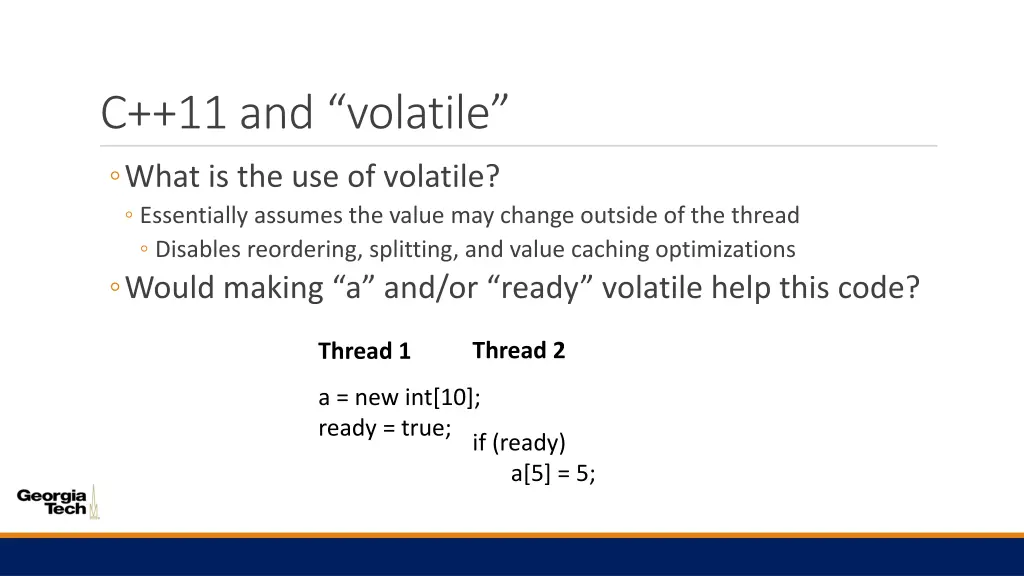 C++11 and “volatile”

◦ What is the use of volatile?
  ◦ Essentially assumes the value may change outside of the thread
    ◦ Disables reordering, splitting, and value caching optimizations
◦ Would making “a” and/or “ready” volatile help this code?

Thread 1

a = new int[10];
ready = true;

Thread 2

if (ready)
    a[5] = 5;

Georgia Tech